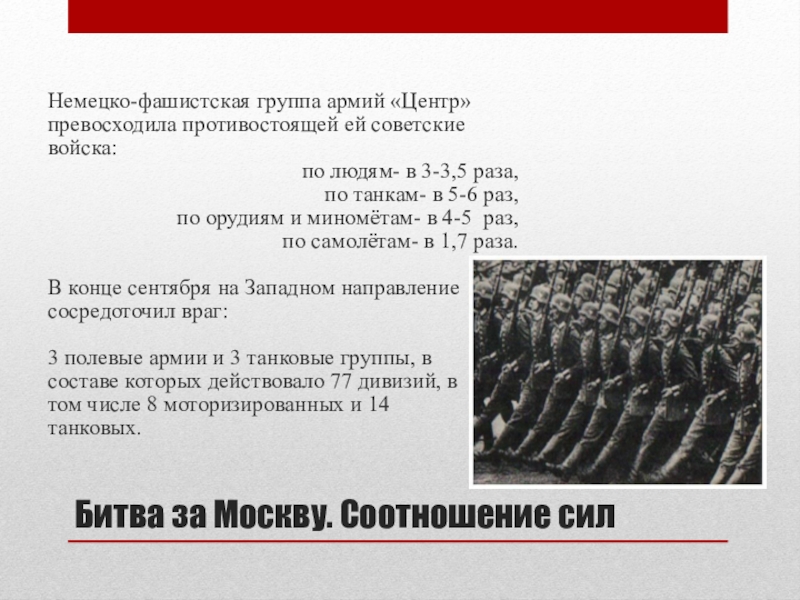 Немецко-фашистская группа армий «Центр» превосходила противостоящей ей советские войска:

по людям- в 3-3,5 раза,
по танкам- в 5-6 раз,
по орудиям и миномётам- в 4-5 раз,
по самолётам- в 1,7 раза.

В конце сентября на Западном направление сосредоточил враг:

3 полевые армии и 3 танковые группы, в составе которых действовало 77 дивизий, в том числе 8 моторизированных и 14 танковых.

Битва за Москву. Соотношение сил